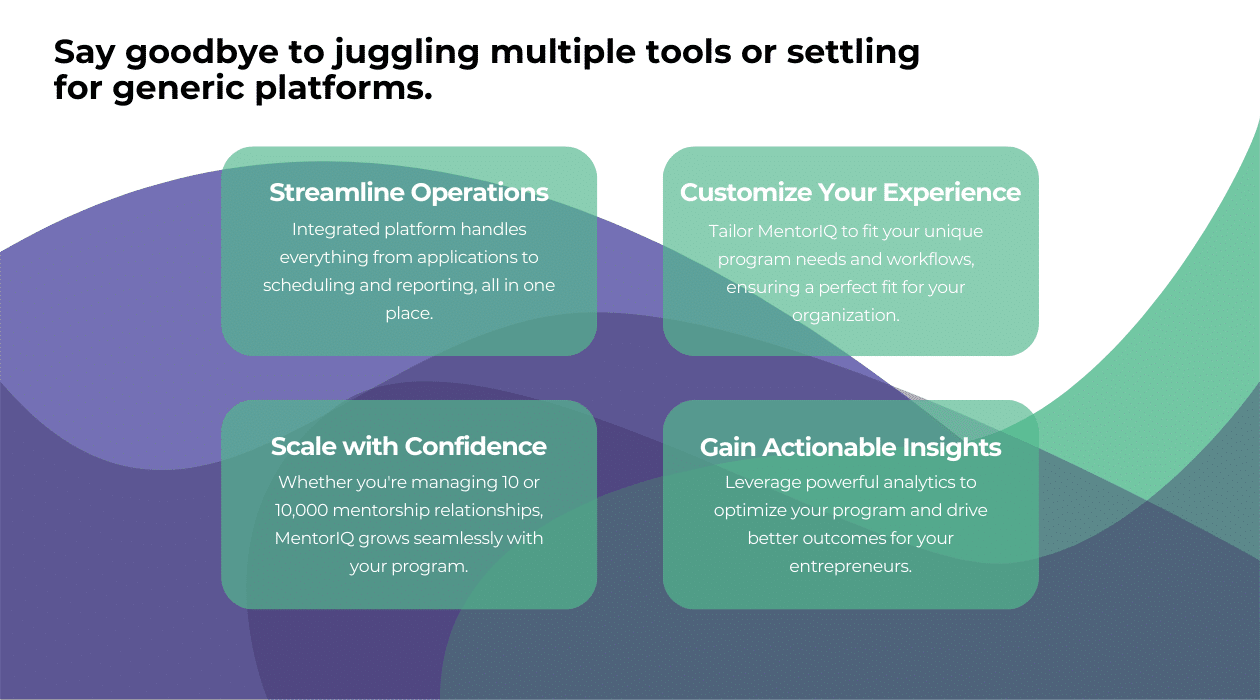 Say goodbye to juggling multiple tools or settling for generic platforms.

Streamline Operations

Integrated platform handles everything from applications to scheduling and reporting, all in one place.

Customize Your Experience

Tailor MentorIQ to fit your unique program needs and workflows, ensuring a perfect fit for your organization.

Scale with Confidence

Whether you're managing 10 or 10,000 mentorship relationships, MentorIQ grows seamlessly with your program.

Gain Actionable Insights

Leverage powerful analytics to optimize your program and drive better outcomes for your entrepreneurs.